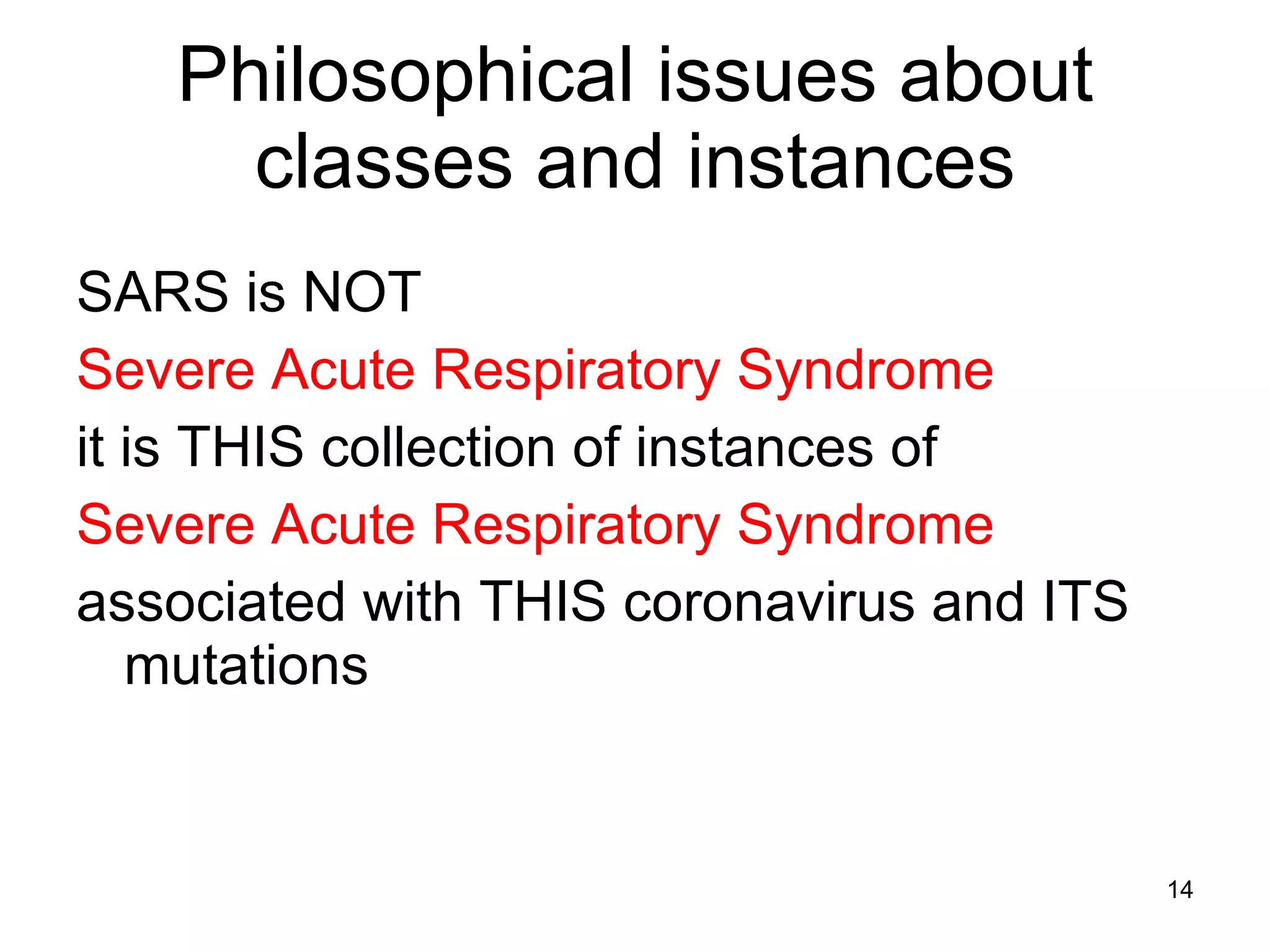 Philosophical issues about classes and instances

SARS is NOT

Severe Acute Respiratory Syndrome

it is THIS collection of instances of

Severe Acute Respiratory Syndrome

associated with THIS coronavirus and ITS mutations

14